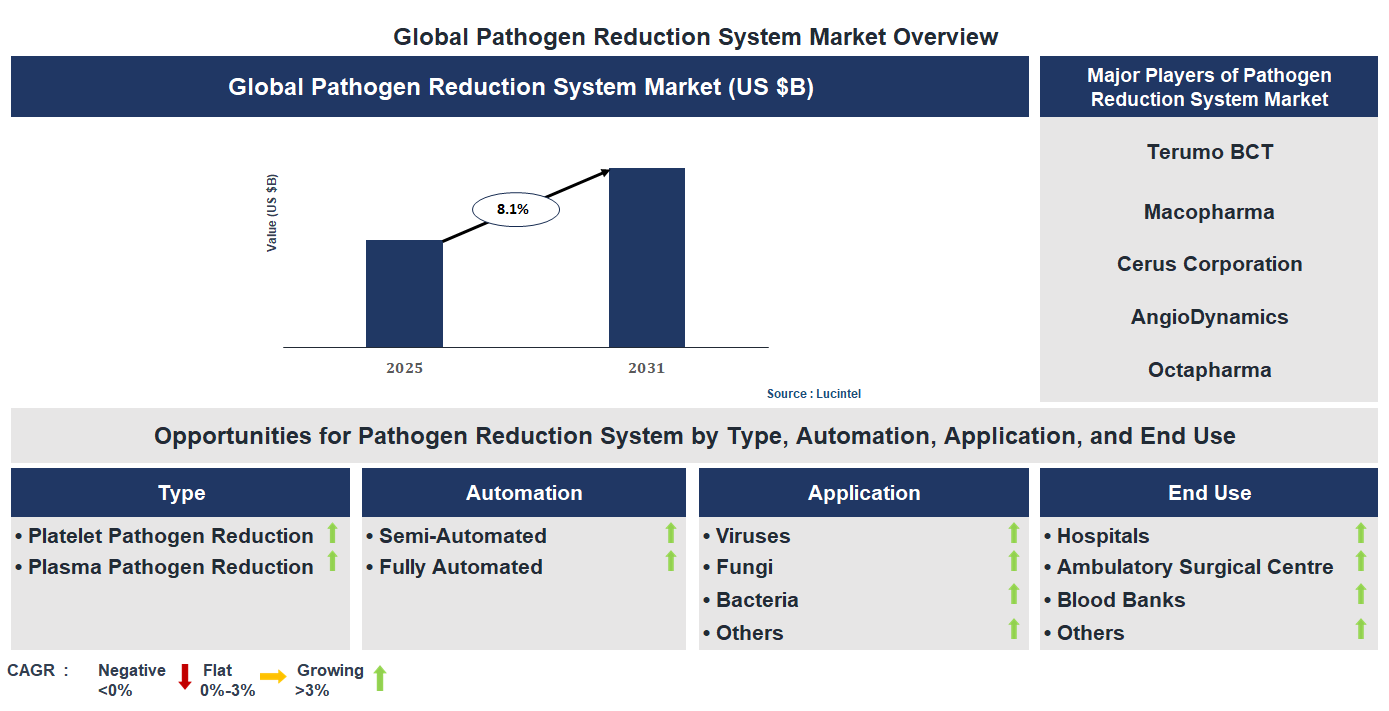 Global Pathogen Reduction System Market Overview

Global Pathogen Reduction System Market (US $B)

Value (US $B)

8.1%

2025

2031

Source : Lucintel

Major Players of Pathogen Reduction System Market

Terumo BCT

Macopharma

Cerus Corporation

AngioDynamics

Octapharma

Opportunities for Pathogen Reduction System by Type, Automation, Application, and End Use

Type

• Platelet Pathogen Reduction
• Plasma Pathogen Reduction

Automation

• Semi-Automated
• Fully Automated

Application

• Viruses
• Fungi
• Bacteria
• Others

End Use

• Hospitals
• Ambulatory Surgical Centre
• Blood Banks
• Others

CAGR : Negative <0% Flat 0%-3% Growing >3%